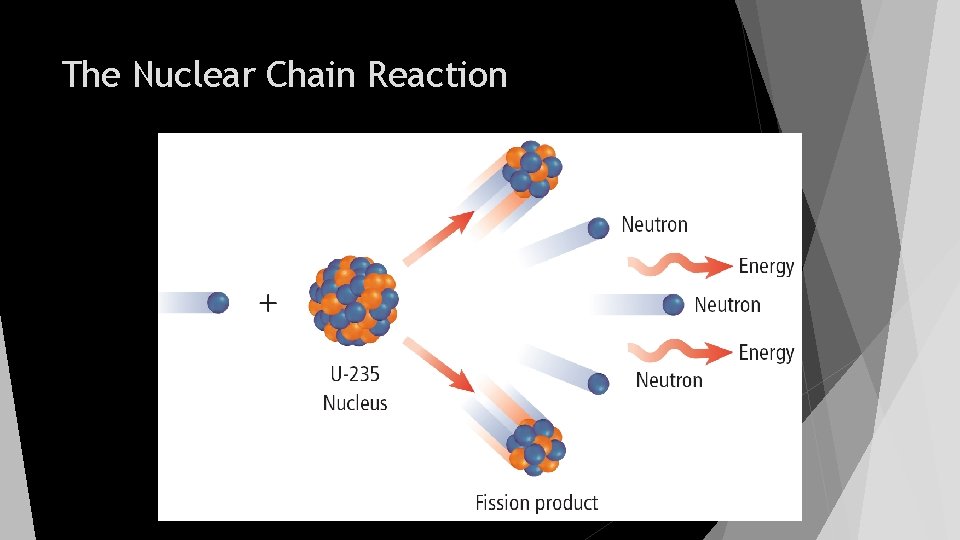 The Nuclear Chain Reaction

+

U-235
Nucleus

Neutron

Energy

Neutron

Energy

Neutron

Fission product